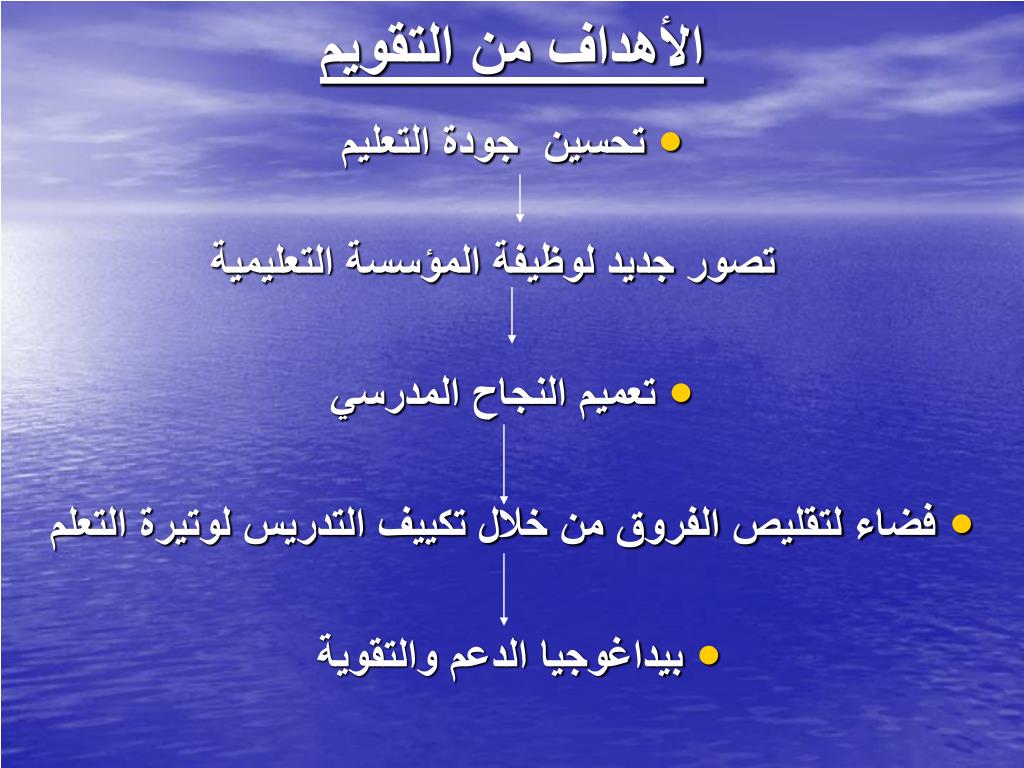 الأهداف من التقويم

• تحسين جودة التعليم

تصور جديد لوظيفة المؤسسة التعليمية

• تعميم النجاح المدرسي

• فضاء لتقليص الفروق من خلال تكييف التدريس لوتيرة التعلم

• بيداغوجيا الدعم والتقوية